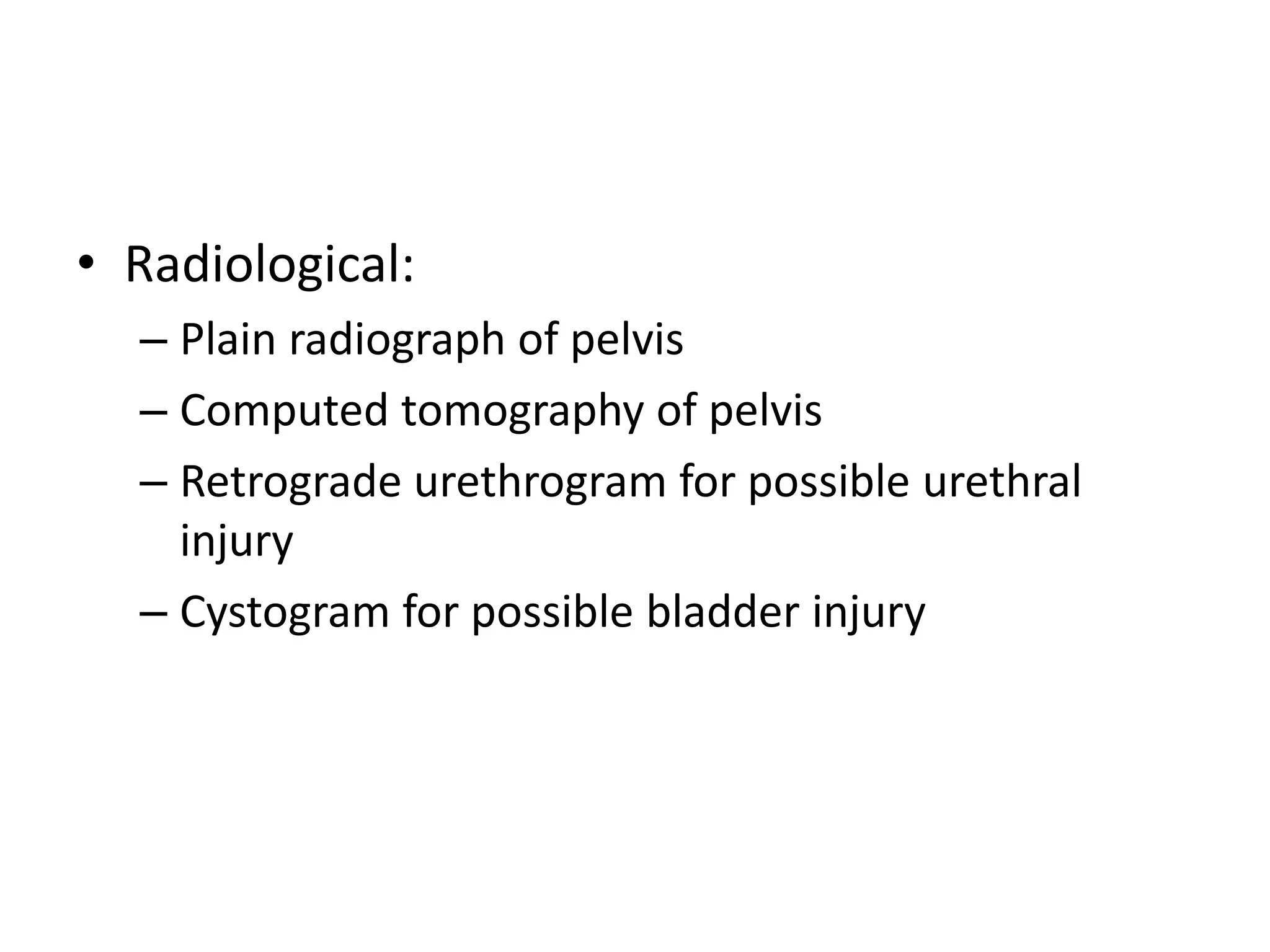 • Radiological:
– Plain radiograph of pelvis
– Computed tomography of pelvis
– Retrograde urethrogram for possible urethral injury
– Cystogram for possible bladder injury